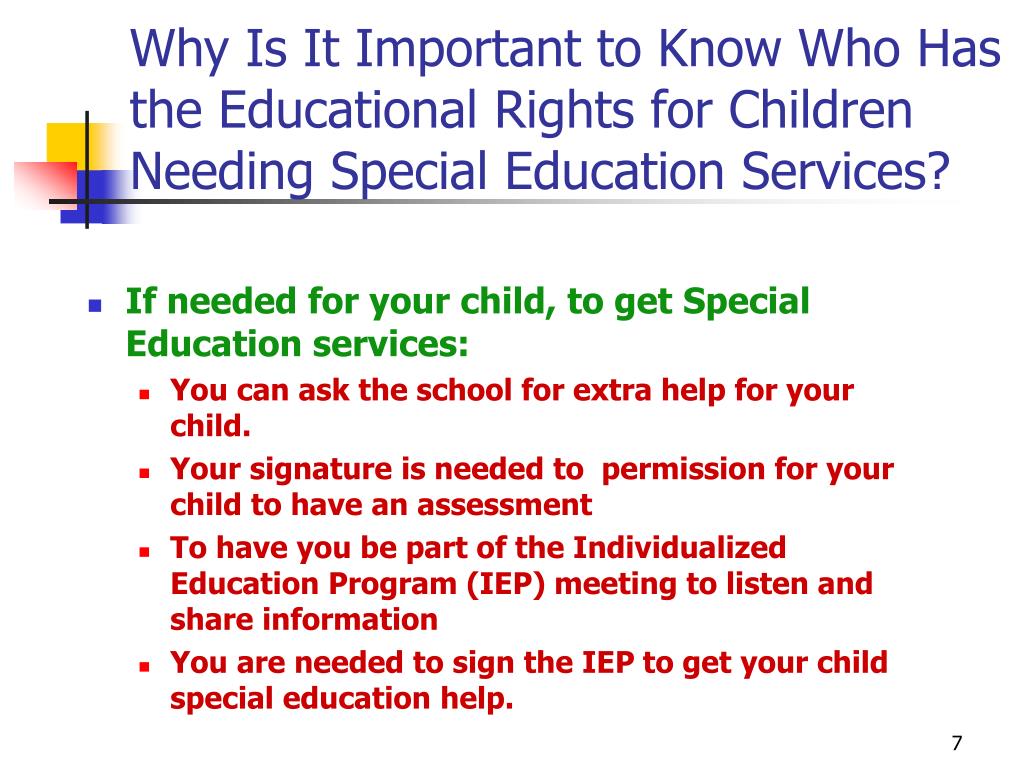 Why Is It Important to Know Who Has the Educational Rights for Children Needing Special Education Services?

- If needed for your child, to get Special Education services:
  - You can ask the school for extra help for your child.
  - Your signature is needed to  permission for your child to have an assessment
  - To have you be part of the Individualized Education Program (IEP) meeting to listen and share information
  - You are needed to sign the IEP to get your child special education help.

7